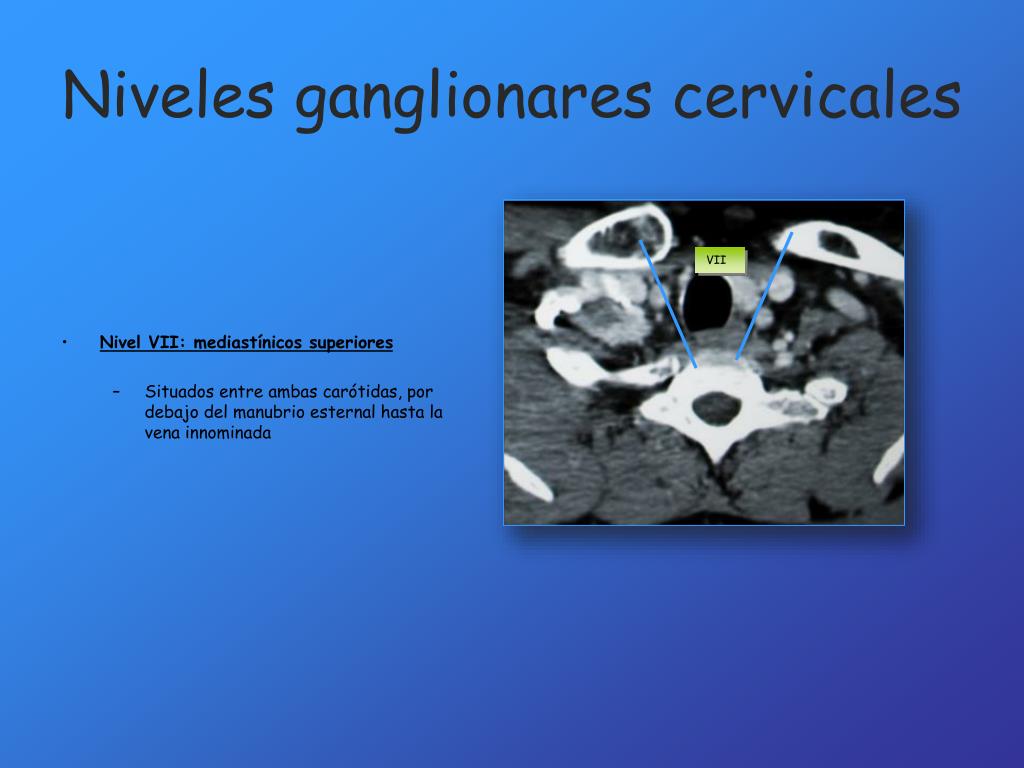 Niveles ganglionares cervicales

• Nivel VII: mediastínicos superiores

– Situados entre ambas carótidas, por debajo del manubrio esternal hasta la vena innominada

VII